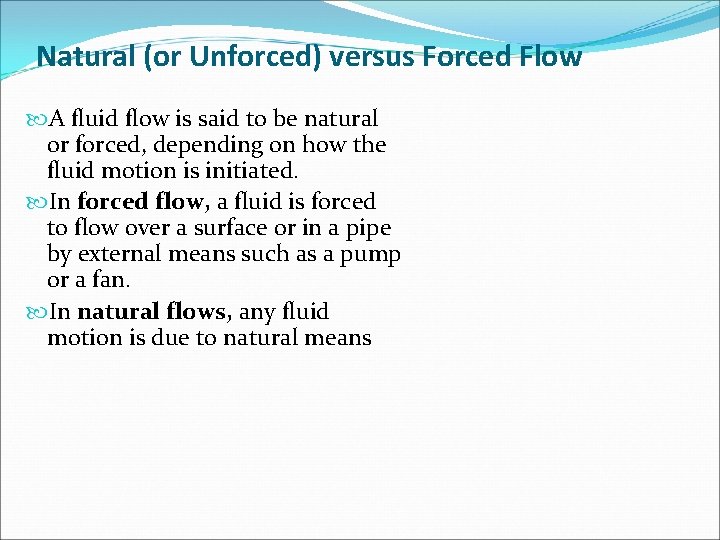 Natural (or Unforced) versus Forced Flow

A fluid flow is said to be natural or forced, depending on how the fluid motion is initiated.

In forced flow, a fluid is forced to flow over a surface or in a pipe by external means such as a pump or a fan.

In natural flows, any fluid motion is due to natural means